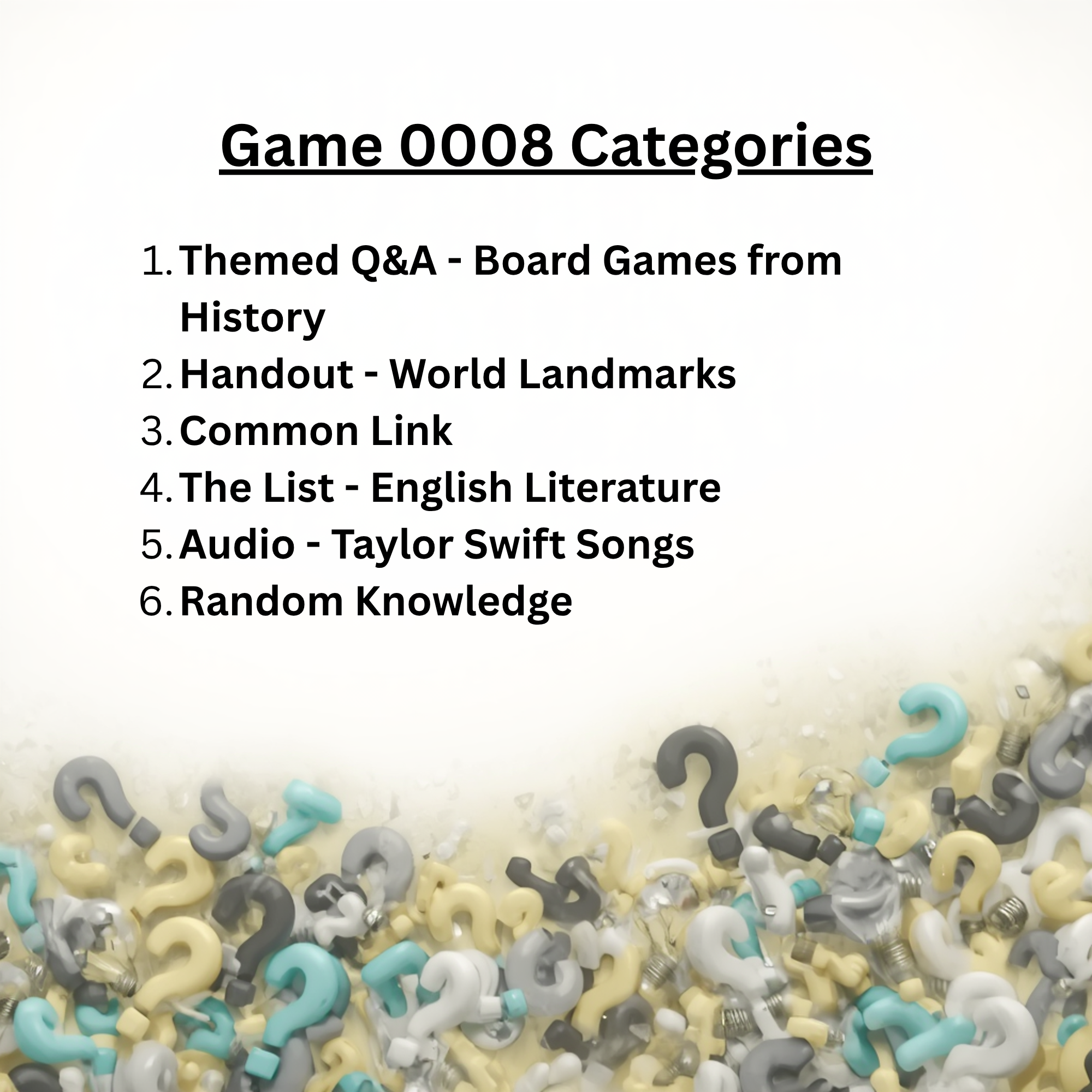 Game 0008 Categories

1. Themed Q&A - Board Games from History
2. Handout - World Landmarks
3. Common Link
4. The List - English Literature
5. Audio - Taylor Swift Songs
6. Random Knowledge